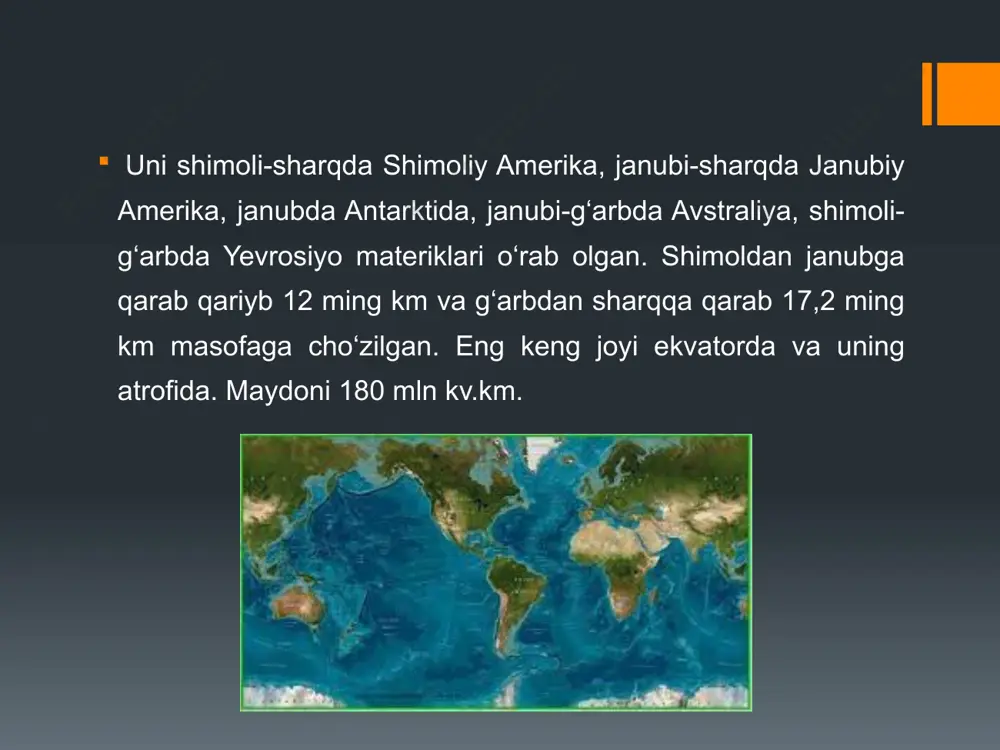 Uni shimoli-sharqda Shimoliy Amerika, janubi-sharqda Janubiy Amerika, janubda Antarktida, janubi-g‘arbda Avstraliya, shimoli-g‘arbda Yevrosiyo materiklari o‘rab olgan. Shimoldan janubga qarab qariyb 12 ming km va g‘arbdan sharqqa qarab 17,2 ming km masofaga cho‘zilgan. Eng keng joyi ekvatorda va uning atrofida. Maydoni 180 mln kv.km.